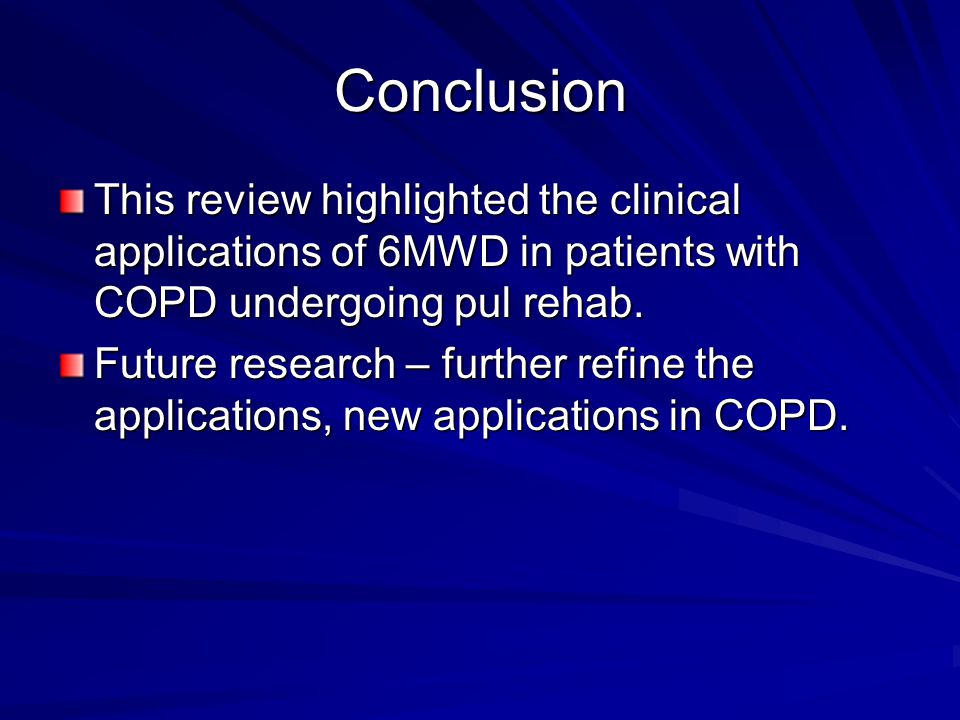 Conclusion

This review highlighted the clinical applications of 6MWD in patients with COPD undergoing pul rehab.

Future research – further refine the applications, new applications in COPD.